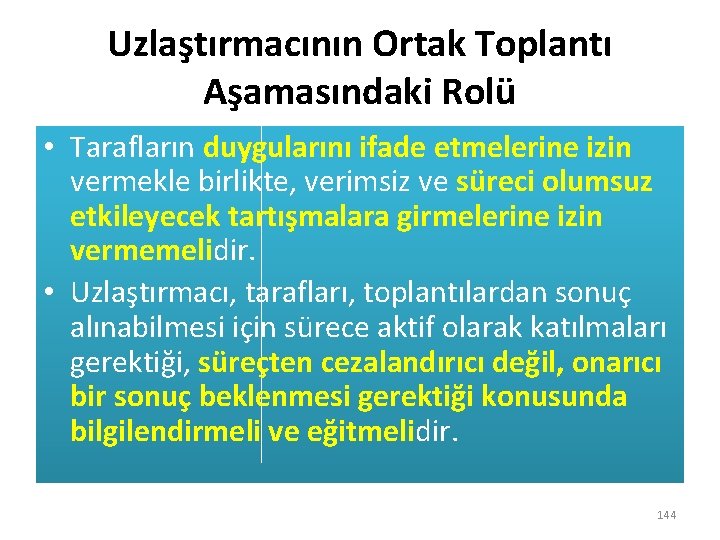 Uzlaştırmacının Ortak Toplantı Aşamasındaki Rolü

• Tarafların duygularını ifade etmelerine izin vermekle birlikte, verimsiz ve süreci olumsuz etkileyecek tartışmalara girmelerine izin vermemelidir.

• Uzlaştırmacı, tarafları, toplantılardan sonuç alınabilmesi için sürece aktif olarak katılmaları gerektiği, süreçten cezalandırıcı değil, onarıcı bir sonuç beklenmesi gerektiği konusunda bilgilendirmeli ve eğitmelidir.

144